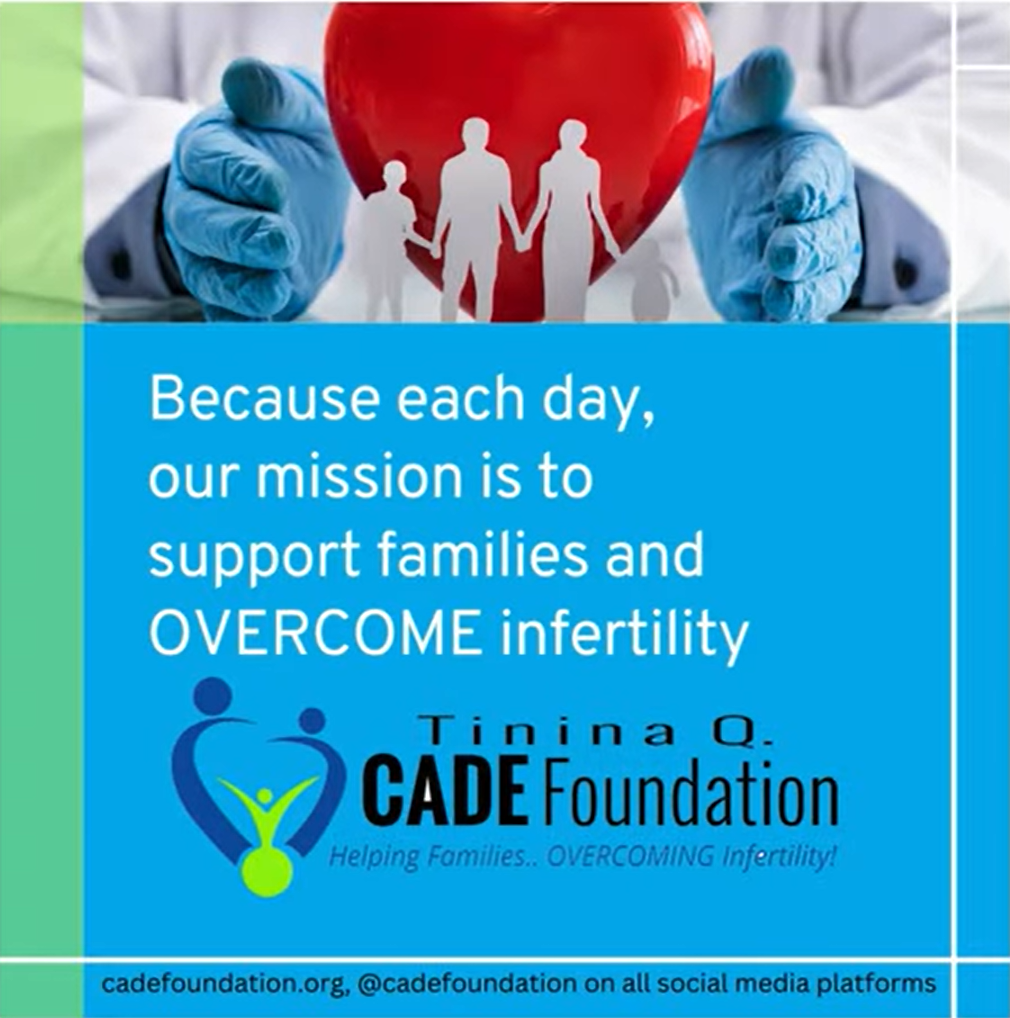 Because each day, our mission is to support families and OVERCOME infertility

Tinina Q.
CADE Foundation
Helping Families.. OVERCOMING Infertility!

cadefoundation.org, @cadefoundation on all social media platforms